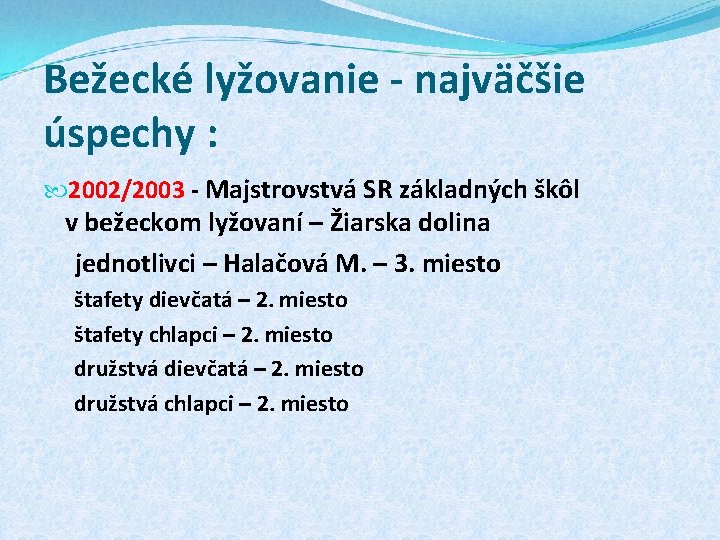 Bežecké lyžovanie - najväčšie úspechy :

2002/2003 - Majstrovstvá SR základných škôl v bežeckom lyžovaní – Žiarska dolina

jednotlivci – Halačová M. – 3. miesto

štafety dievčatá – 2. miesto

štafety chlapci – 2. miesto

družstvá dievčatá – 2. miesto

družstvá chlapci – 2. miesto